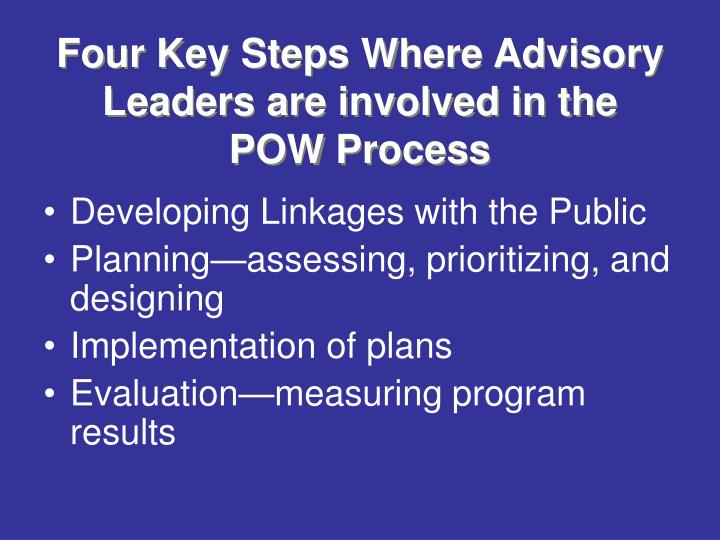 Four Key Steps Where Advisory Leaders are involved in the POW Process

• Developing Linkages with the Public
• Planning—assessing, prioritizing, and designing
• Implementation of plans
• Evaluation—measuring program results